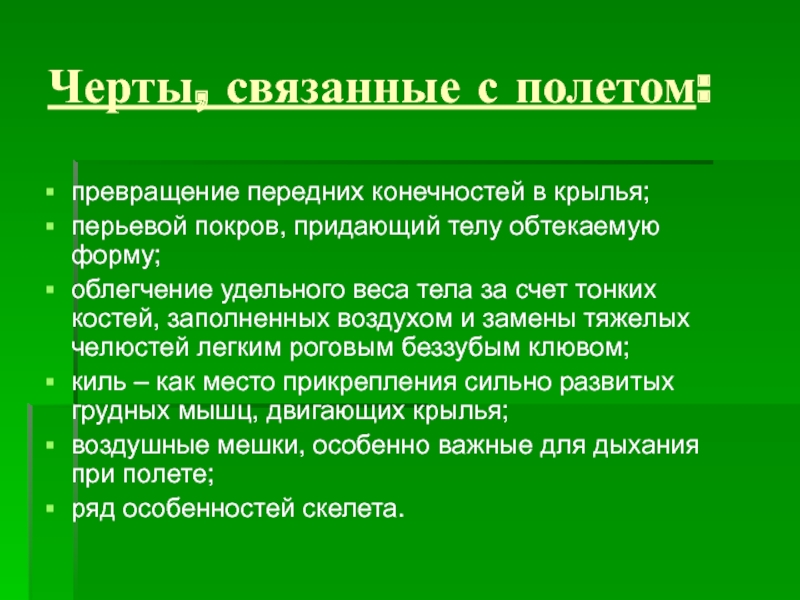 Черты, связанные с полетом:

- превращение передних конечностей в крылья;
- перьевой покров, придающий телу обтекаемую форму;
- облегчение удельного веса тела за счет тонких костей, заполненных воздухом и замены тяжелых челюстей легким роговым беззубым клювом;
- киль – как место прикрепления сильно развитых грудных мышц, двигающих крылья;
- воздушные мешки, особенно важные для дыхания при полете;
- ряд особенностей скелета.